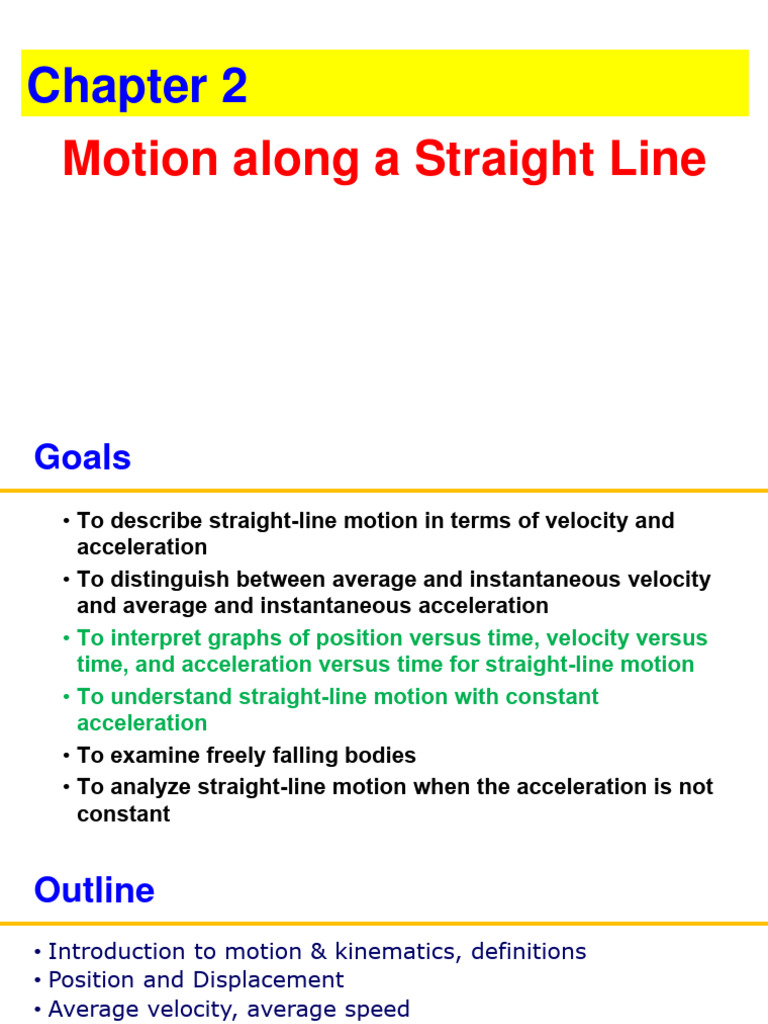 Chapter 2

Motion along a Straight Line

Goals

• To describe straight-line motion in terms of velocity and acceleration
• To distinguish between average and instantaneous velocity and average and instantaneous acceleration
• To interpret graphs of position versus time, velocity versus time, and acceleration versus time for straight-line motion
• To understand straight-line motion with constant acceleration
• To examine freely falling bodies
• To analyze straight-line motion when the acceleration is not constant

Outline

• Introduction to motion & kinematics, definitions
• Position and Displacement
• Average velocity, average speed